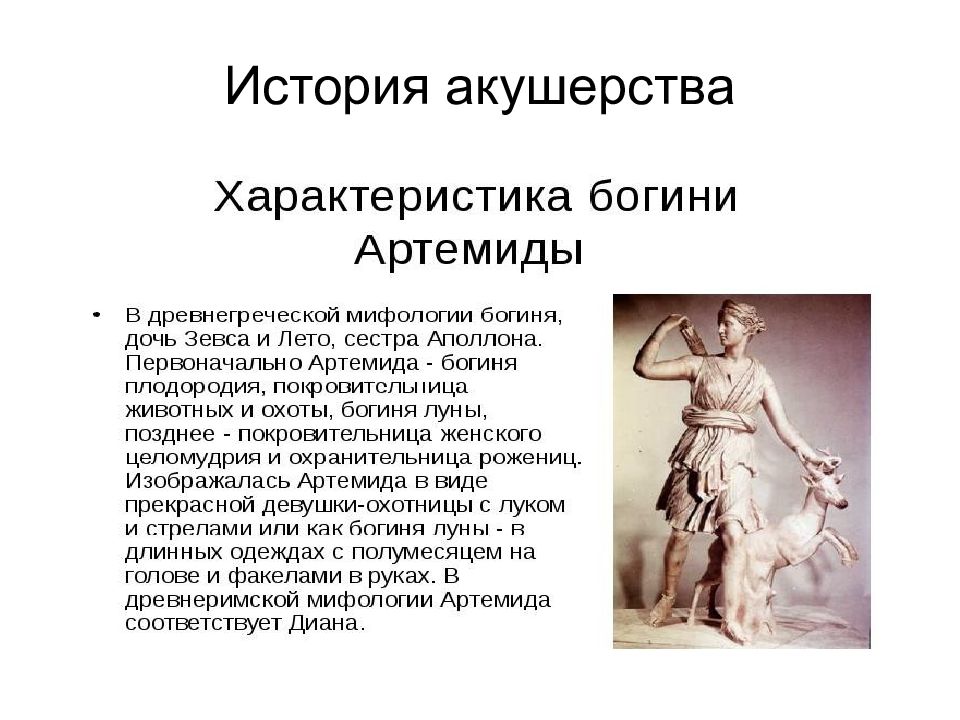 История акушерства

Характеристика богини Артемиды

• В древнегреческой мифологии богиня, дочь Зевса и Лето, сестра Аполлона. Первоначально Артемида - богиня плодородия, покровительница животных и охоты, богиня луны, позднее - покровительница женского целомудрия и охранительница рожениц. Изображалась Артемида в виде прекрасной девушки-охотницы с луком и стрелами или как богиня луны - в длинных одеждах с полумесяцем на голове и факелами в руках. В древнеримской мифологии Артемида соответствует Диана.